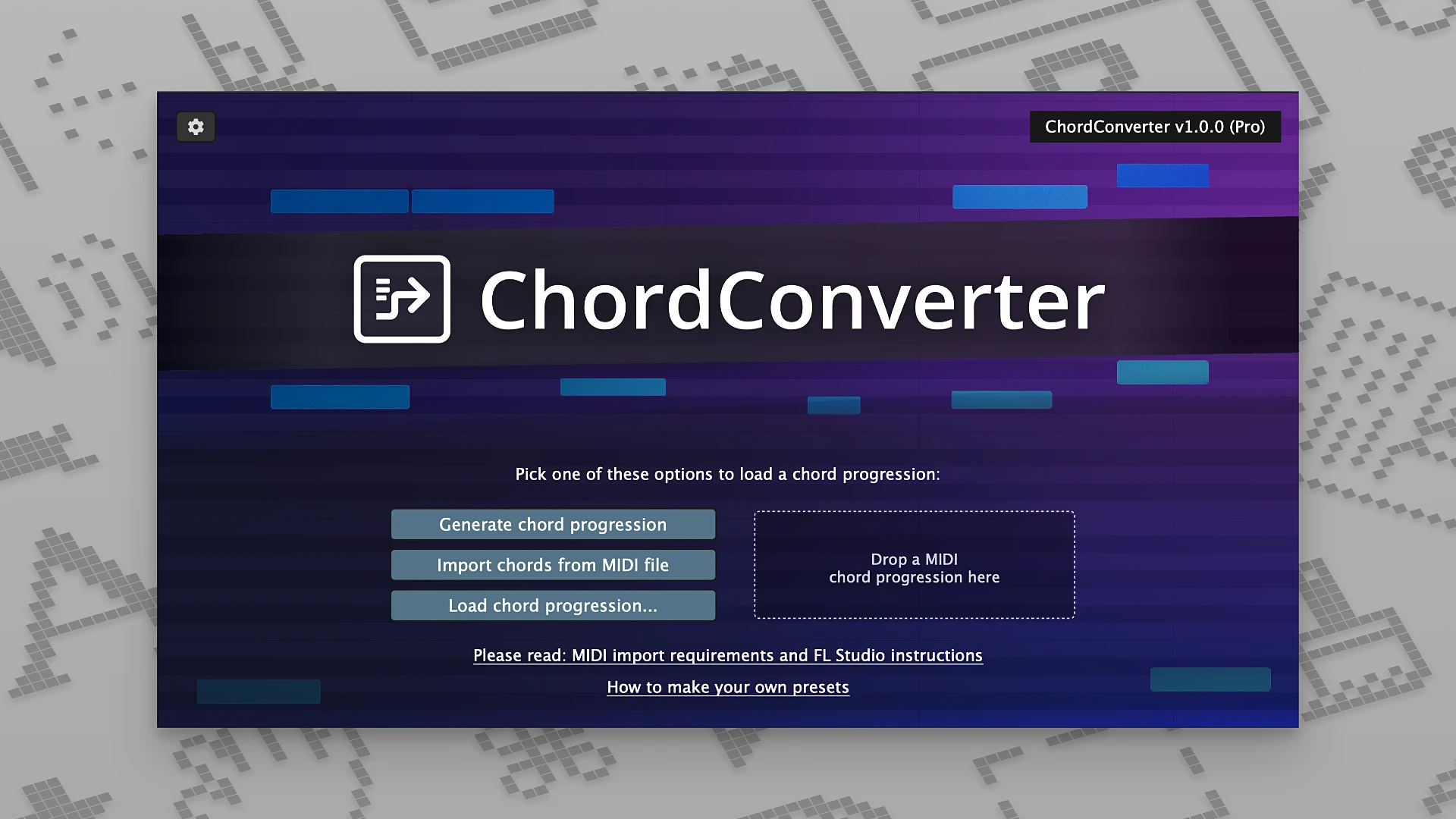 ChordConverter v1.0.0 (Pro)

ChordConverter

Pick one of these options to load a chord progression:

Generate chord progression

Import chords from MIDI file

Load chord progression...

Drop a MIDI
chord progression here

Please read: MIDI import requirements and FL Studio instructions

How to make your own presets